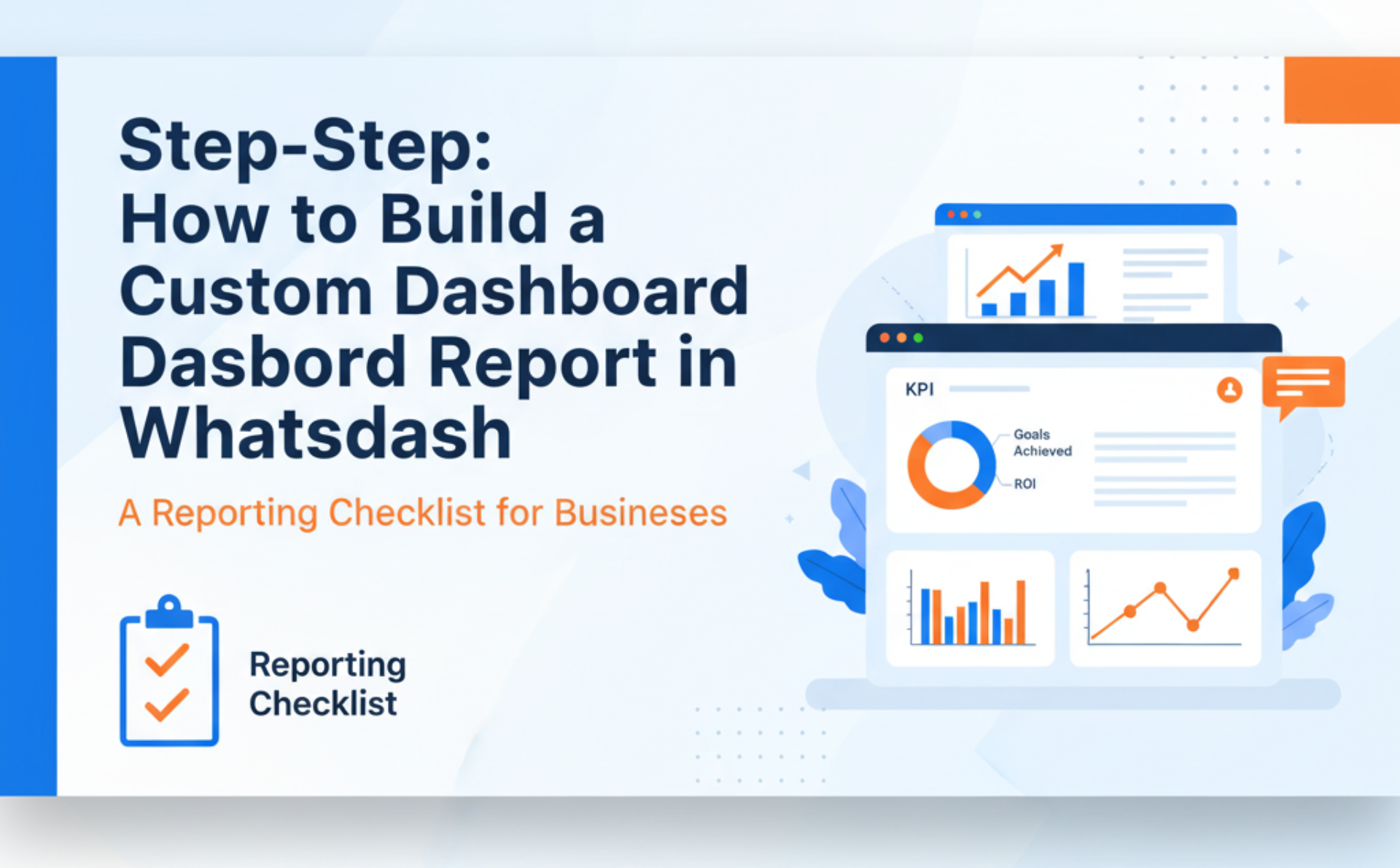 Step-Step:
How to Build a Custom Dashboard Dasbord Report in Whatsdash

A Reporting Checklist for Businesses

Reporting Checklist

KPI

Goals Achieved

ROI